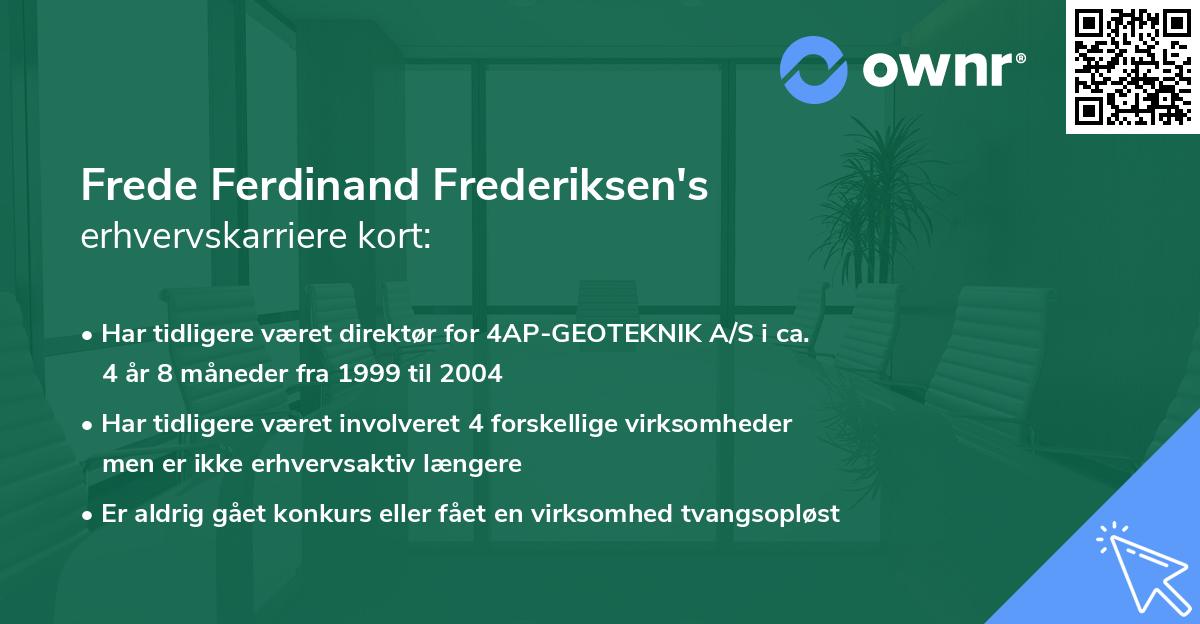 ownr®

Frede Ferdinand Frederiksen's
erhvervskarriere kort:

• Har tidligere været direktør for 4AP-GEOTEKNIK A/S i ca. 4 år 8 måneder fra 1999 til 2004
• Har tidligere været involveret 4 forskellige virksomheder men er ikke erhvervsaktiv længere
• Er aldrig gået konkurs eller fået en virksomhed tvangsopløst